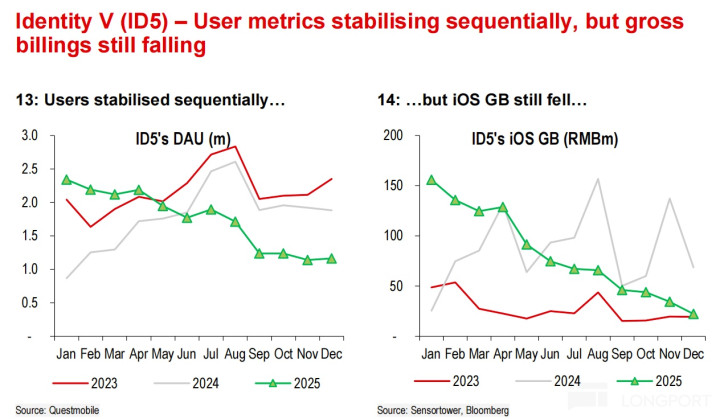 Identity V (ID5) – User metrics stabilising sequentially, but gross billings still falling

13: Users stabilised sequentially…

ID5's DAU (m)

3.0
2.5
2.0
1.5
1.0
0.5
-

Jan Feb Mar Apr May Jun Jul Aug Sep Oct Nov Dec

2023 2024 2025

Source: Questmobile

14: …but iOS GB still fell…

ID5's iOS GB (RMBm)

200
150
100
50
-

Jan Feb Mar Apr May Jun Jul Aug Sep Oct Nov Dec

2023 2024 2025

Source: Sensortower, Bloomberg

LONGPORT